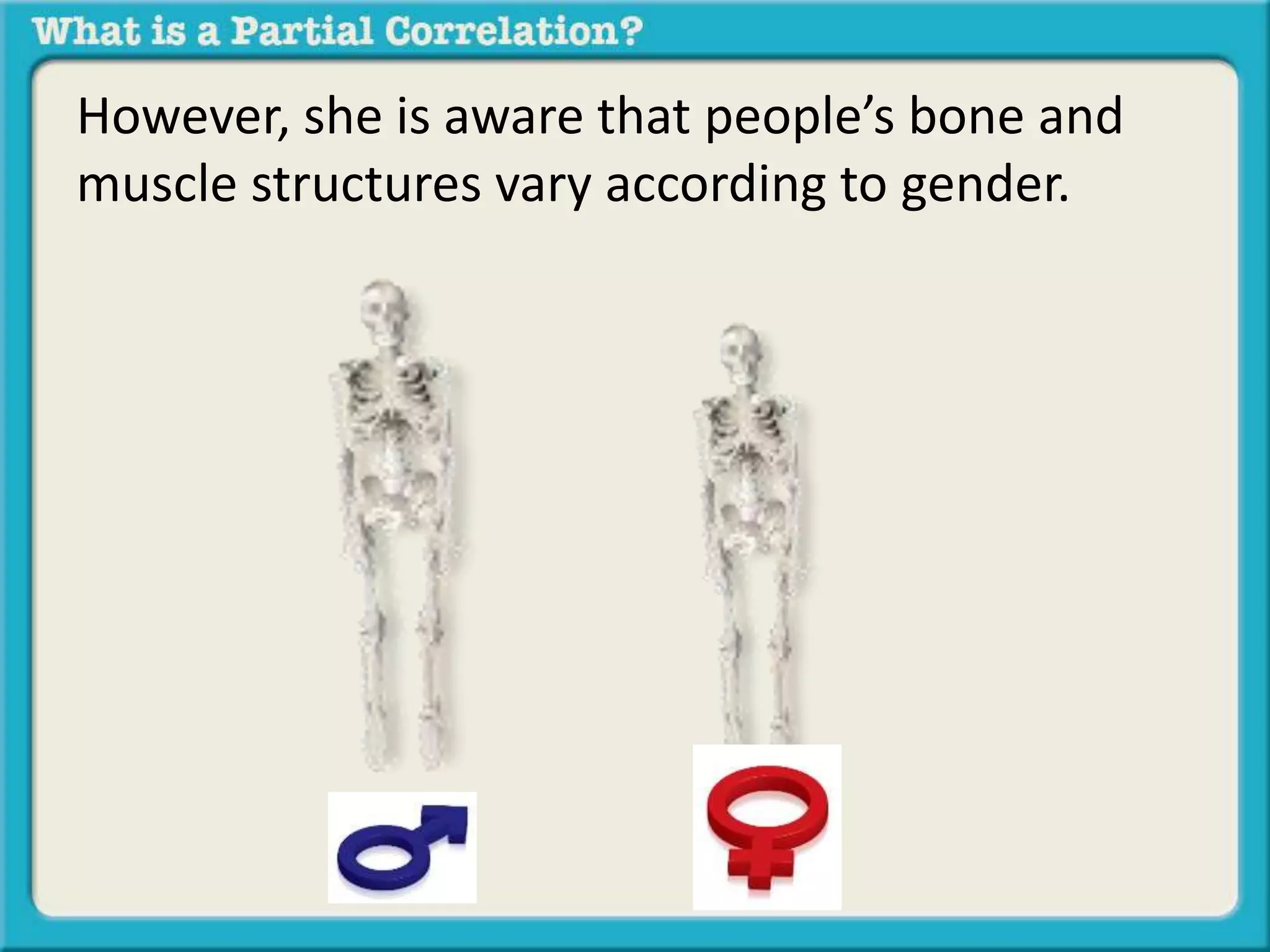 What is a Partial Correlation?

However, she is aware that people's bone and muscle structures vary according to gender.